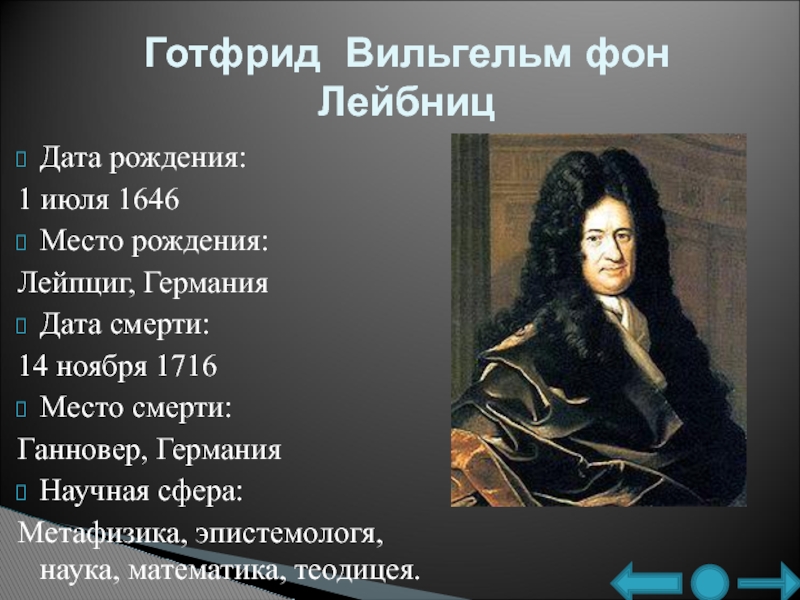 Готфрид Вильгельм фон Лейбниц

Дата рождения:
1 июля 1646
Место рождения:
Лейпциг, Германия
Дата смерти:
14 ноября 1716
Место смерти:
Ганновер, Германия
Научная сфера:
Метафизика, эпистемологя, наука, математика, теодицея.